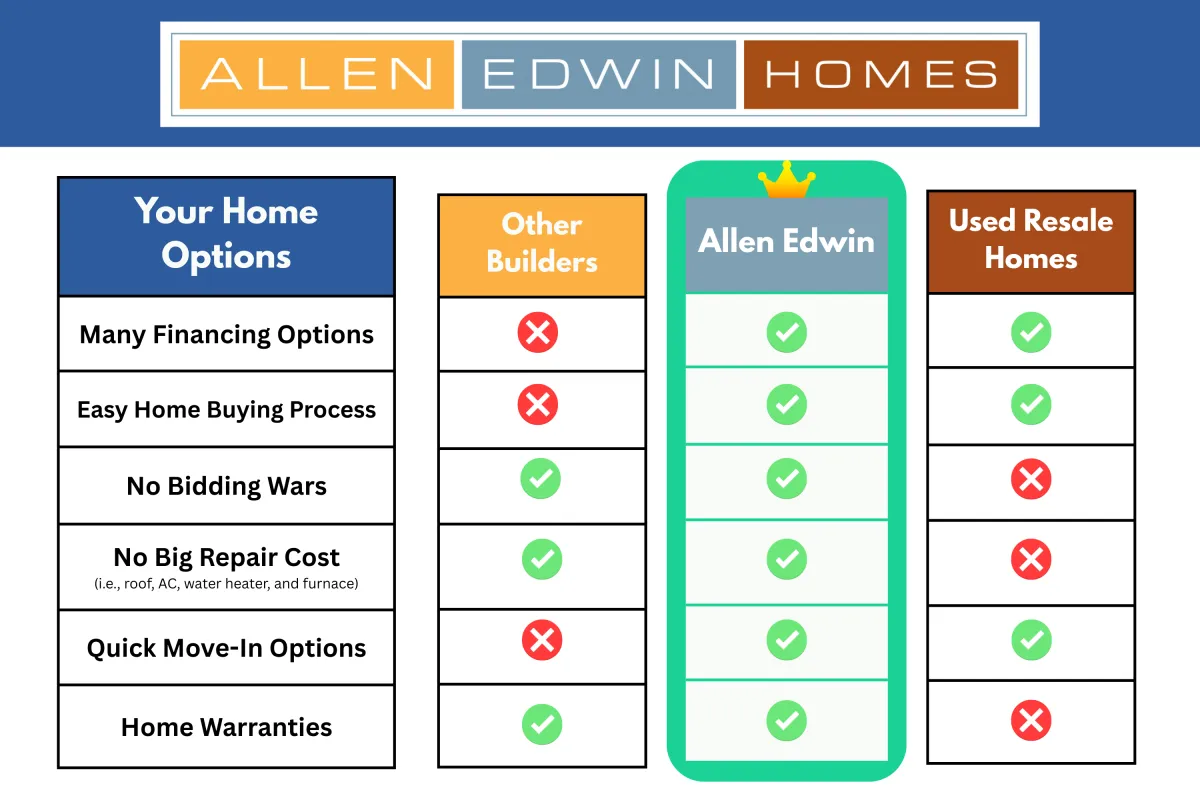 ALLEN EDWIN HOMES

| Your Home Options | Other Builders | Allen Edwin | Used Resale Homes |
|---|---|---|---|
| Many Financing Options | ✗ | ✓ | ✓ |
| Easy Home Buying Process | ✗ | ✓ | ✓ |
| No Bidding Wars | ✓ | ✓ | ✗ |
| No Big Repair Cost (i.e., roof, AC, water heater, and furnace) | ✓ | ✓ | ✗ |
| Quick Move-In Options | ✗ | ✓ | ✓ |
| Home Warranties | ✓ | ✓ | ✗ |